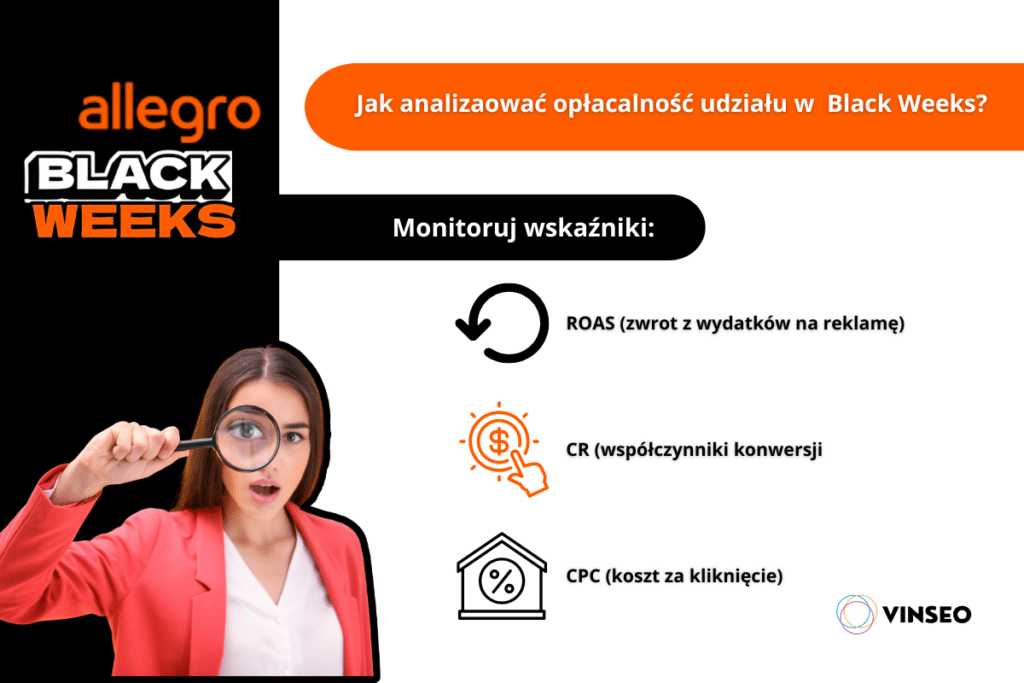 allegro
BLACK WEEKS

Jak analizaować opłacalność udziału w Black Weeks?

Monitoruj wskaźniki:

ROAS (zwrot z wydatków na reklamę)

CR (współczynniki konwersji

CPC (koszt za kliknięcie)

VINSEO